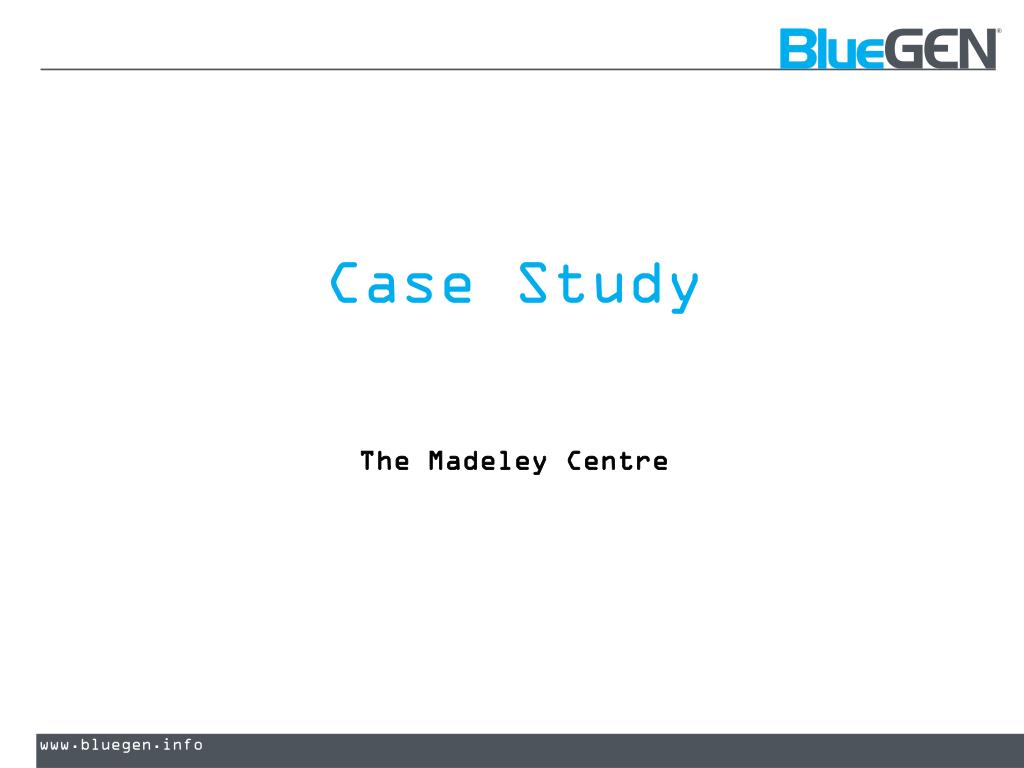 BlueGEN®

Case Study

The Madeley Centre

www.bluegen.info